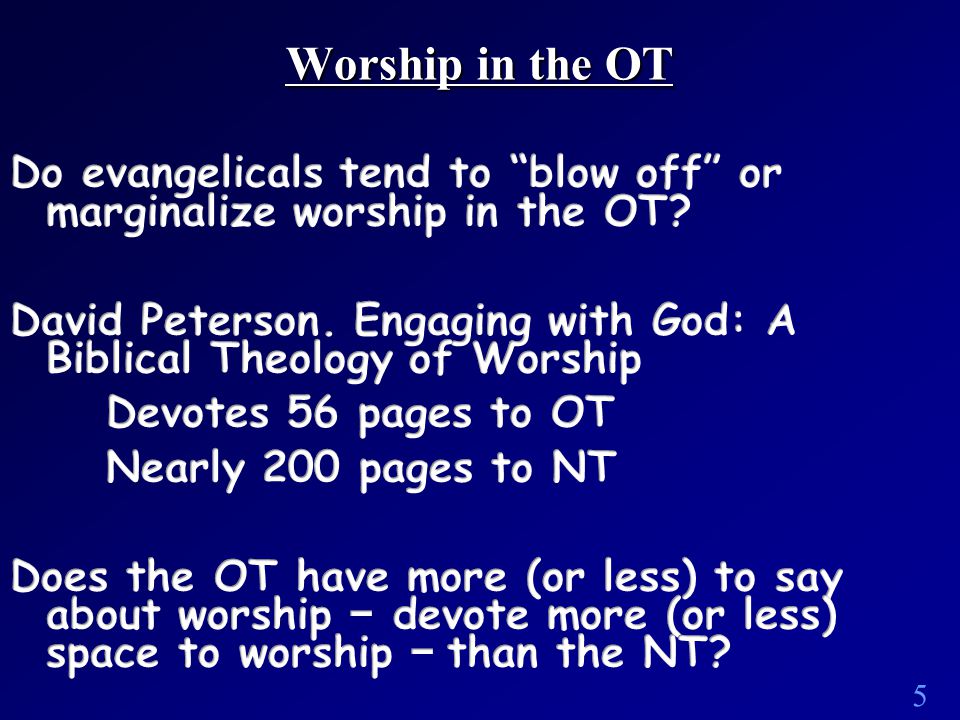 Worship in the OT

Do evangelicals tend to “blow off” or marginalize worship in the OT?

David Peterson. Engaging with God: A Biblical Theology of Worship

Devotes 56 pages to OT

Nearly 200 pages to NT

Does the OT have more (or less) to say about worship – devote more (or less) space to worship – than the NT?

5